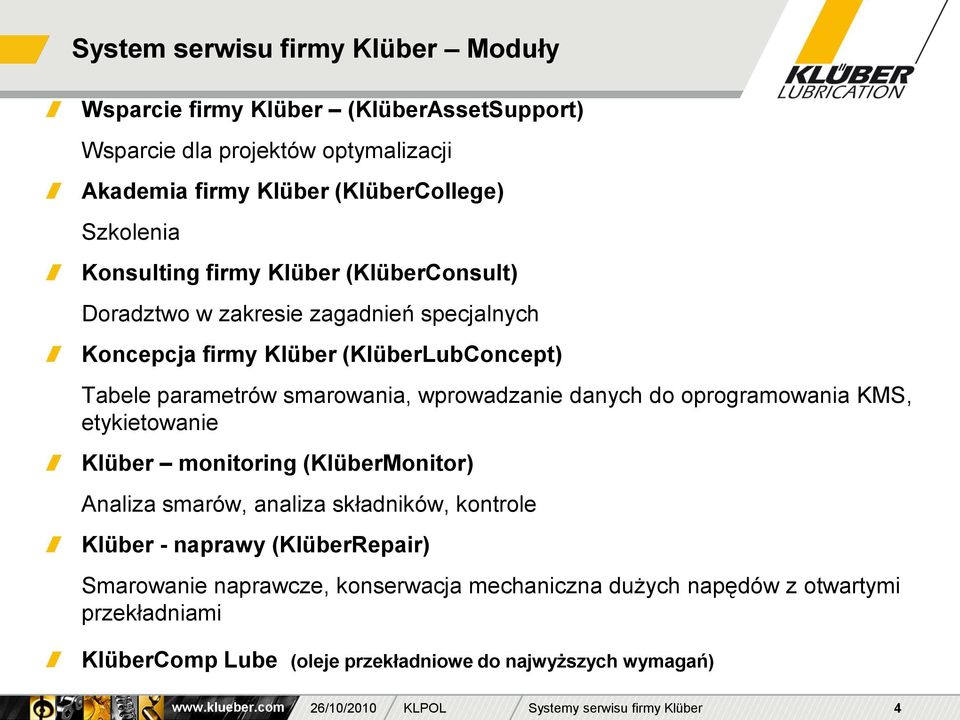 System serwisu firmy Klüber – Moduły

KLÜBER LUBRICATION

Wsparcie firmy Klüber – (KlüberAssetSupport)

Wsparcie dla projektów optymalizacji

Akademia firmy Klüber (KlüberCollege)

Szkolenia

Konsulting firmy Klüber (KlüberConsult)

Doradztwo w zakresie zagadnień specjalnych

Koncepcja firmy Klüber (KlüberLubConcept)

Tabele parametrów smarowania, wprowadzanie danych do oprogramowania KMS, etykietowanie

Klüber – monitoring (KlüberMonitor)

Analiza smarów, analiza składników, kontrole

Klüber - naprawy (KlüberRepair)

Smarowanie naprawcze, konserwacja mechaniczna dużych napędów z otwartymi przekładniami

KlüberComp Lube (oleje przekładniowe do najwyższych wymagań)

www.klueber.com 26/10/2010 KLPOL Systemy serwisu firmy Klüber 4